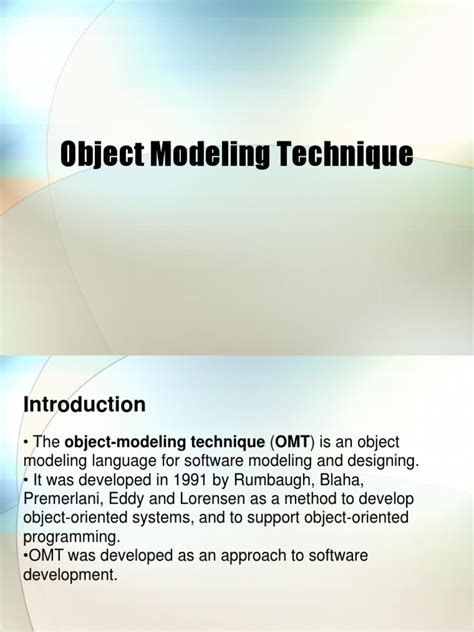 Object Modeling Technique

Introduction

• The object-modeling technique (OMT) is an object modeling language for software modeling and designing.
• It was developed in 1991 by Rumbaugh, Blaha, Premerlani, Eddy and Lorensen as a method to develop object-oriented systems, and to support object-oriented programming.
•OMT was developed as an approach to software development.